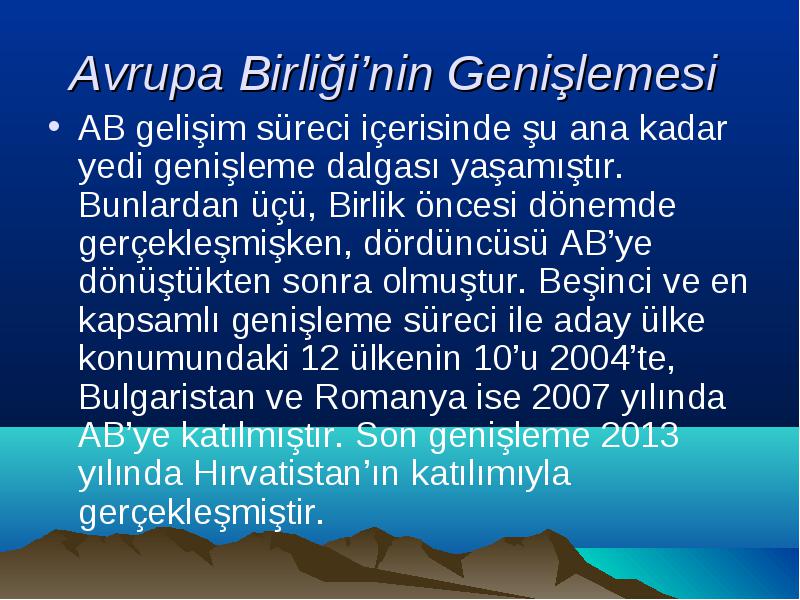 Avrupa Birliği’nin Genişlemesi

• AB gelişim süreci içerisinde şu ana kadar yedi genişleme dalgası yaşamıştır. Bunlardan üçü, Birlik öncesi dönemde gerçekleşmişken, dördüncüsü AB’ye dönüştükten sonra olmuştur. Beşinci ve en kapsamlı genişleme süreci ile aday ülke konumundaki 12 ülkenin 10’u 2004’te, Bulgaristan ve Romanya ise 2007 yılında AB’ye katılmıştır. Son genişleme 2013 yılında Hırvatistan’ın katılımıyla gerçekleşmiştir.